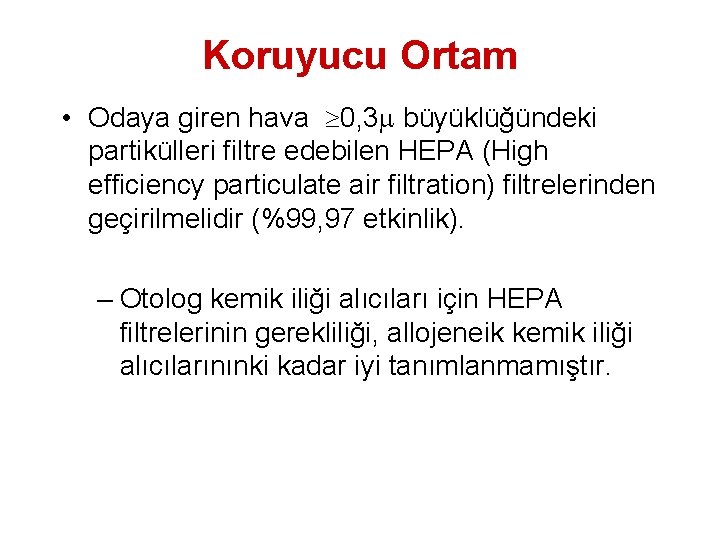 Koruyucu Ortam

• Odaya giren hava $\geq 0,3\mu$ büyüklüğündeki partikülleri filtre edebilen HEPA (High efficiency particulate air filtration) filtrelerinden geçirilmelidir (%99,97 etkinlik).

– Otolog kemik iliği alıcıları için HEPA filtrelerinin gerekliliği, allojeneik kemik iliği alıcılarınınki kadar iyi tanımlanmamıştır.